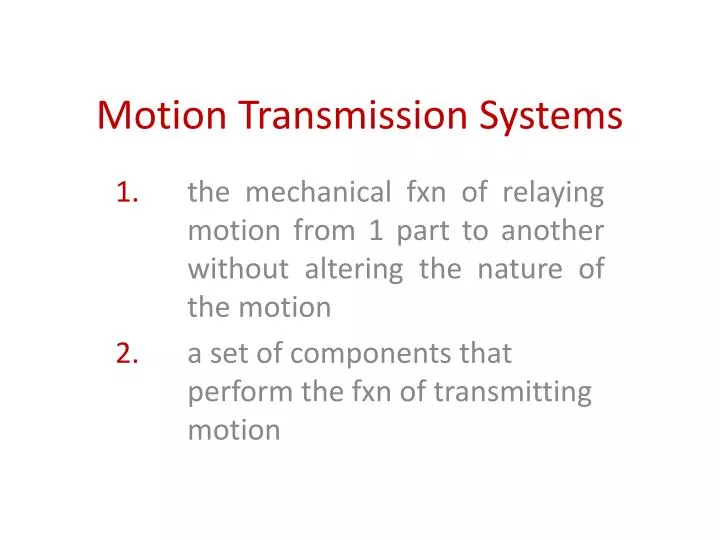 Motion Transmission Systems

1. the mechanical fxn of relaying motion from 1 part to another without altering the nature of the motion

2. a set of components that perform the fxn of transmitting motion